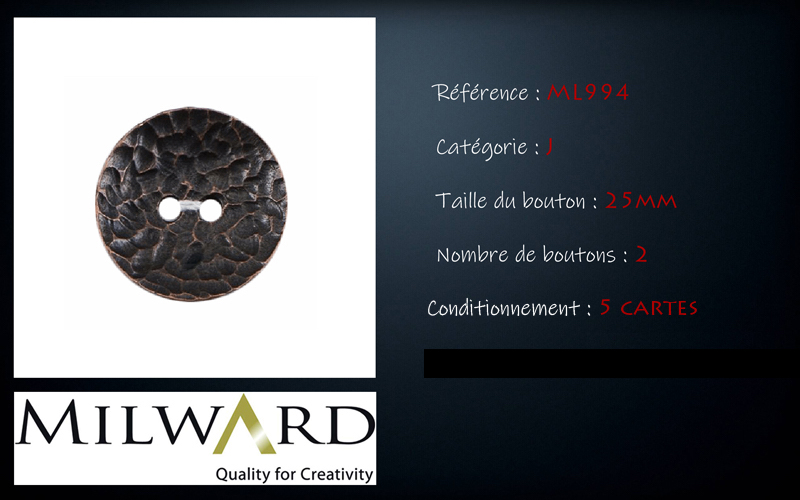 Référence : ML994

Catégorie : J

Taille du bouton : 25MM

Nombre de boutons : 2

Conditionnement : 5 CARTES

MILWARD
Quality for Creativity